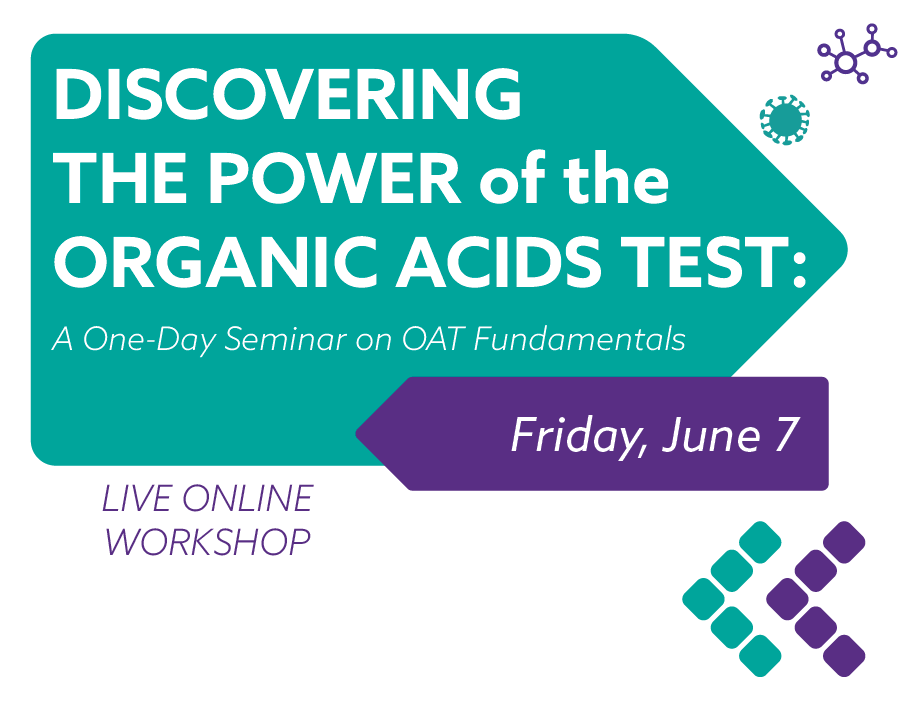 DISCOVERING THE POWER of the ORGANIC ACIDS TEST:

A One-Day Seminar on OAT Fundamentals

Friday, June 7

LIVE ONLINE WORKSHOP